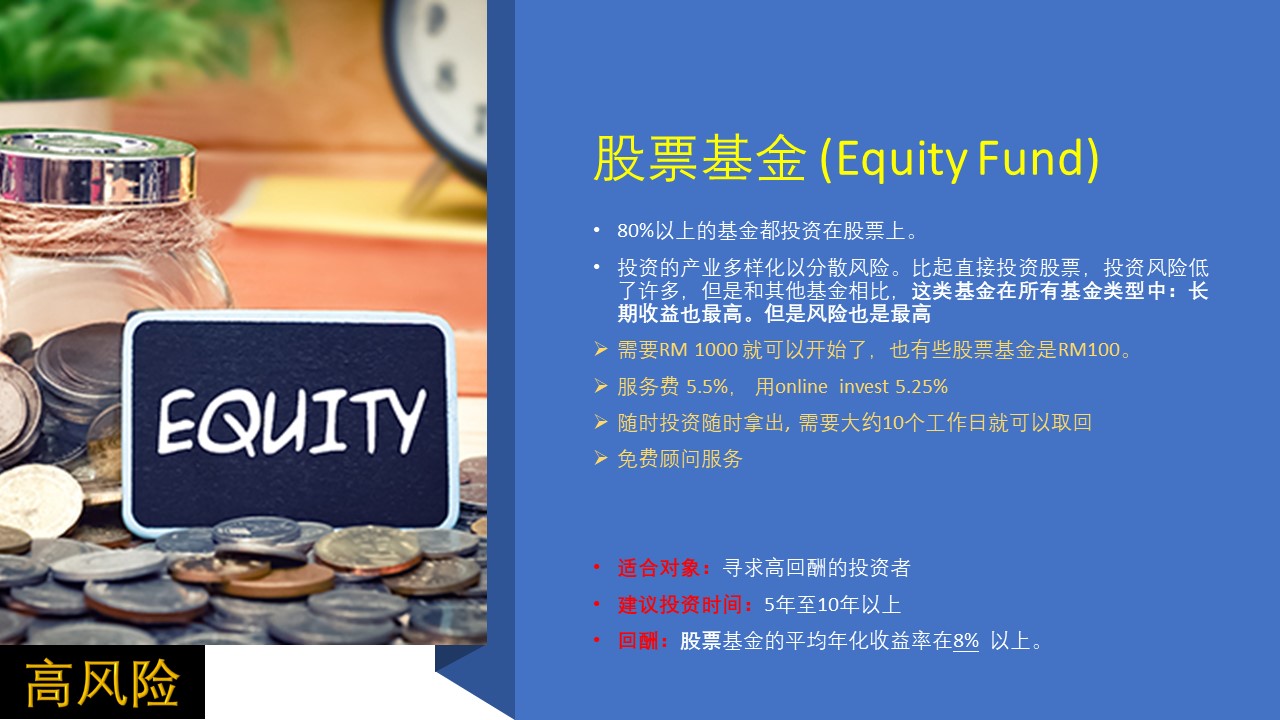 EQUITY

高风险

股票基金 (Equity Fund)

• 80%以上的基金都投资在股票上。

• 投资的产业多样化以分散风险。比起直接投资股票，投资风险低了许多，但是和其他基金相比，这类基金在所有基金类型中：长期收益也最高。但是风险也是最高

➢ 需要RM 1000 就可以开始了，也有些股票基金是RM100。

➢ 服务费 5.5%， 用online invest 5.25%

➢ 随时投资随时拿出, 需要大约10个工作日就可以取回

➢ 免费顾问服务

• 适合对象：寻求高回酬的投资者

• 建议投资时间：5年至10年以上

• 回酬：股票基金的平均年化收益率在8% 以上。